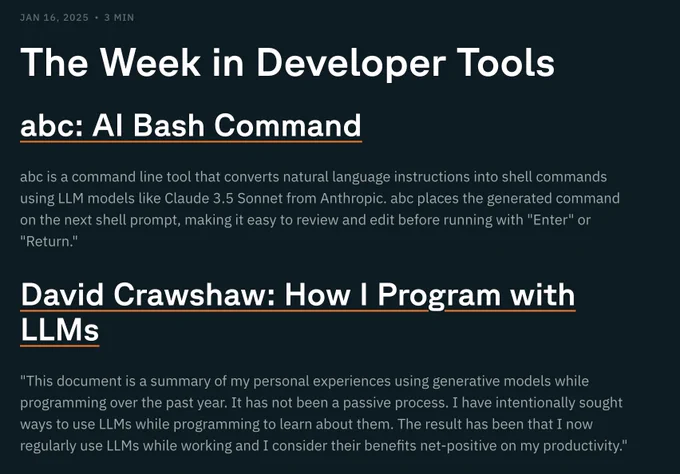 JAN 16, 2025 • 3 MIN

The Week in Developer Tools

abc: AI Bash Command

abc is a command line tool that converts natural language instructions into shell commands using LLM models like Claude 3.5 Sonnet from Anthropic. abc places the generated command on the next shell prompt, making it easy to review and edit before running with "Enter" or "Return."

David Crawshaw: How I Program with LLMs

"This document is a summary of my personal experiences using generative models while programming over the past year. It has not been a passive process. I have intentionally sought ways to use LLMs while programming to learn about them. The result has been that I now regularly use LLMs while working and I consider their benefits net-positive on my productivity."